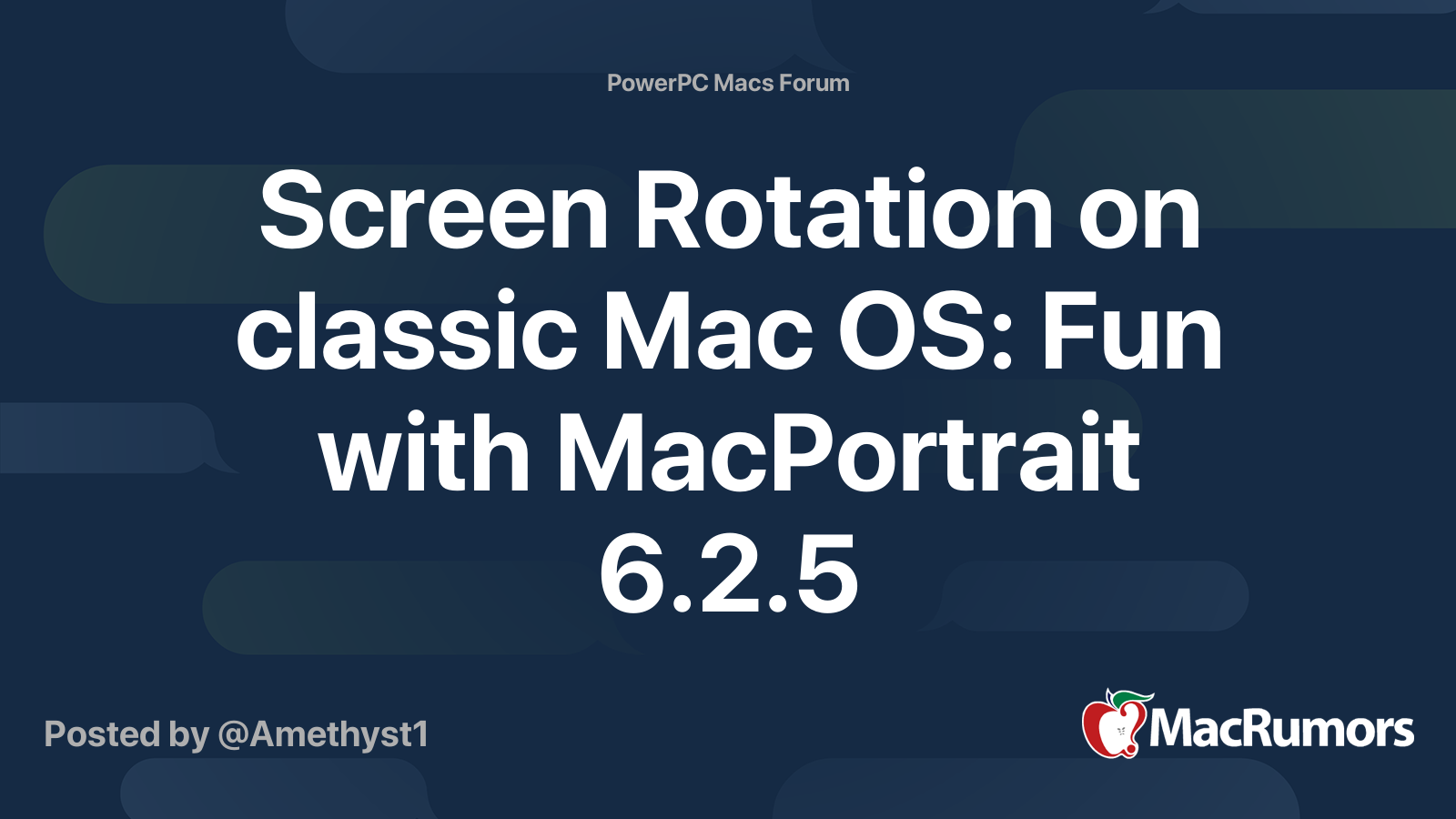 PowerPC Macs Forum

Screen Rotation on classic Mac OS: Fun with MacPortrait 6.2.5

Posted by @Amethyst1

MacRumors